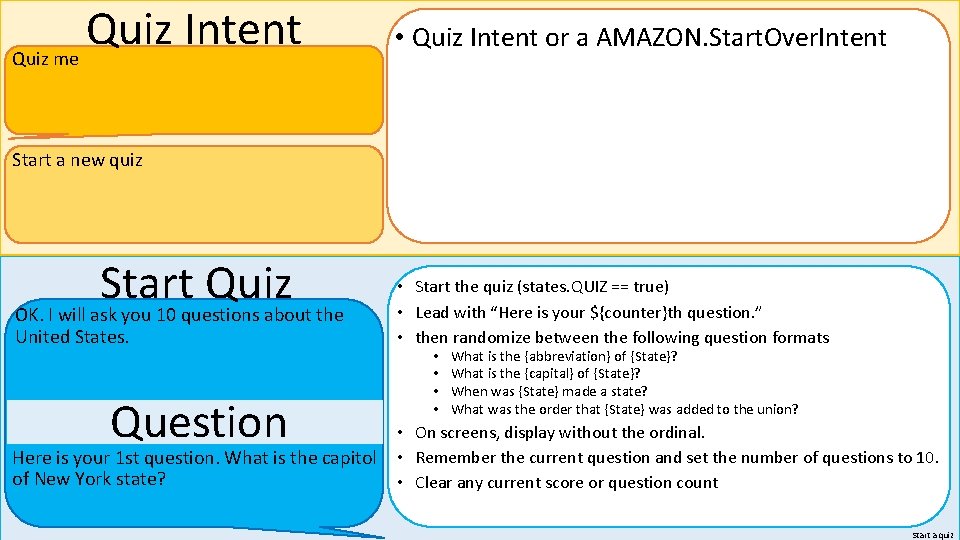 Quiz Intent

Quiz me

Start a new quiz

• Quiz Intent or a AMAZON.StartOverIntent

Start Quiz

OK. I will ask you 10 questions about the United States.

Question

Here is your 1st question. What is the capitol of New York state?

• Start the quiz (states.QUIZ == true)
• Lead with “Here is your ${counter}th question.”
• then randomize between the following question formats
  • What is the {abbreviation} of {State}?
  • What is the {capital} of {State}?
  • When was {State} made a state?
  • What was the order that {State} was added to the union?
• On screens, display without the ordinal.
• Remember the current question and set the number of questions to 10.
• Clear any current score or question count

start a quiz